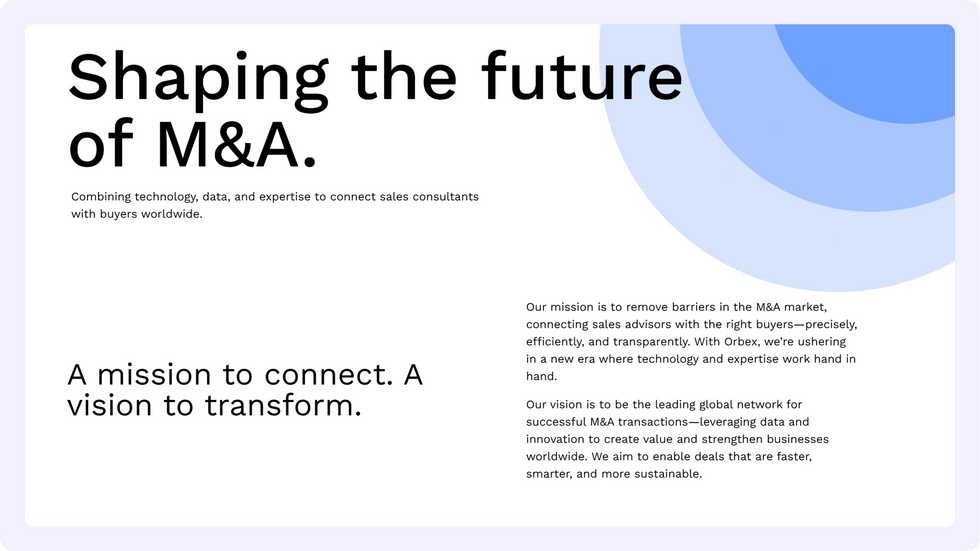 Shaping the future of M&A.

Combining technology, data, and expertise to connect sales consultants with buyers worldwide.

A mission to connect. A vision to transform.

Our mission is to remove barriers in the M&A market, connecting sales advisors with the right buyers—precisely, efficiently, and transparently. With Orbex, we're ushering in a new era where technology and expertise work hand in hand.

Our vision is to be the leading global network for successful M&A transactions—leveraging data and innovation to create value and strengthen businesses worldwide. We aim to enable deals that are faster, smarter, and more sustainable.